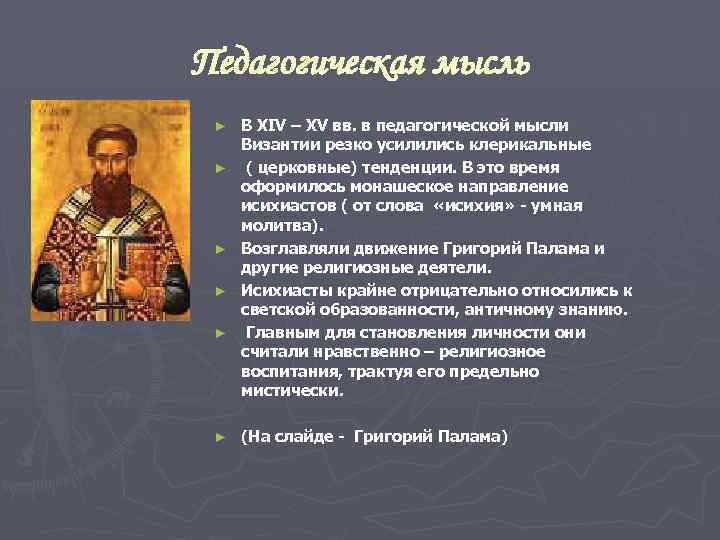 Педагогическая мысль

► В XIV – XV вв. в педагогической мысли Византии резко усилились клерикальные

► ( церковные) тенденции. В это время оформилось монашеское направление исихиастов ( от слова «исихия» - умная молитва).

► Возглавляли движение Григорий Палама и другие религиозные деятели.

► Исихиасты крайне отрицательно относились к светской образованности, античному знанию.

► Главным для становления личности они считали нравственно – религиозное воспитания, трактуя его предельно мистически.

► (На слайде - Григорий Палама)